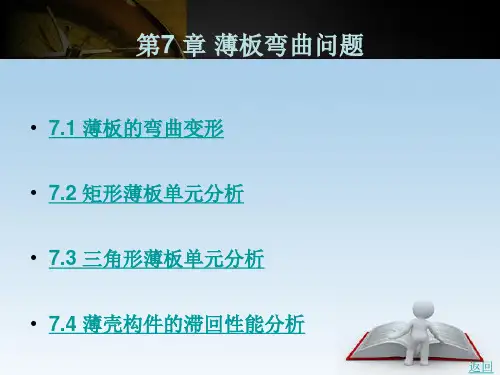 第7 章 薄板弯曲问题

• 7.1 薄板的弯曲变形

• 7.2 矩形薄板单元分析

• 7.3 三角形薄板单元分析

• 7.4 薄壳构件的滞回性能分析

返回